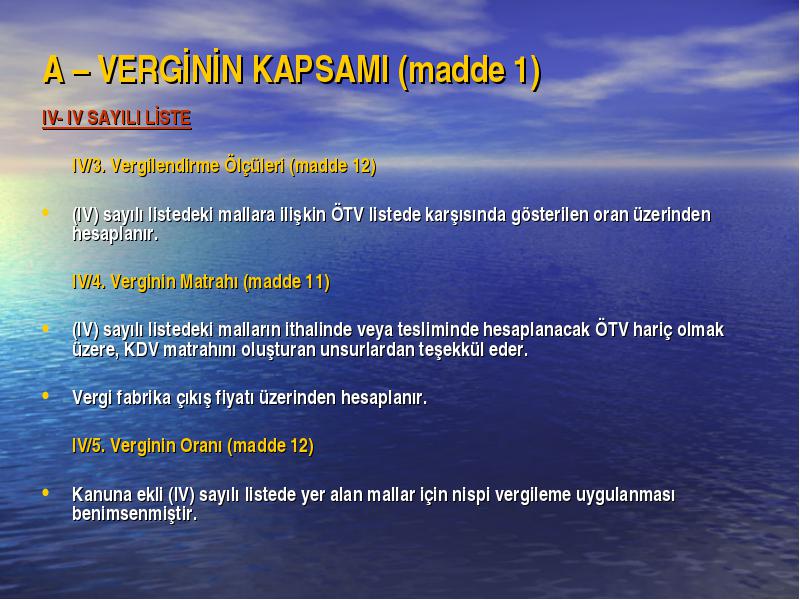 A – VERGİNİN KAPSAMI (madde 1)

IV- IV SAYILI LİSTE

IV/3. Vergilendirme Ölçüleri (madde 12)

• (IV) sayılı listedeki mallara ilişkin ÖTV listede karşısında gösterilen oran üzerinden hesaplanır.

IV/4. Verginin Matrahı (madde 11)

• (IV) sayılı listedeki malların ithalinde veya tesliminde hesaplanacak ÖTV hariç olmak üzere, KDV matrahını oluşturan unsurlardan teşekkül eder.

• Vergi fabrika çıkış fiyatı üzerinden hesaplanır.

IV/5. Verginin Oranı (madde 12)

• Kanuna ekli (IV) sayılı listede yer alan mallar için nispi vergileme uygulanması benimsenmiştir.